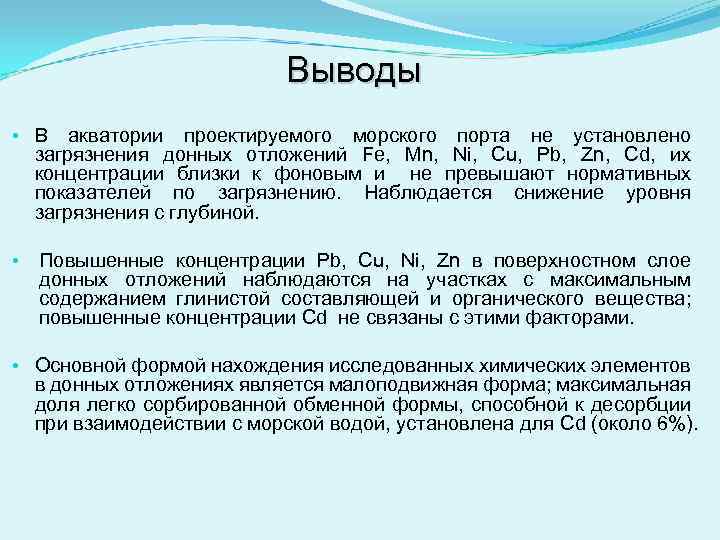 Выводы

• В акватории проектируемого морского порта не установлено загрязнения донных отложений Fe, Mn, Ni, Cu, Pb, Zn, Cd, их концентрации близки к фоновым и не превышают нормативных показателей по загрязнению. Наблюдается снижение уровня загрязнения с глубиной.

• Повышенные концентрации Pb, Cu, Ni, Zn в поверхностном слое донных отложений наблюдаются на участках с максимальным содержанием глинистой составляющей и органического вещества; повышенные концентрации Cd не связаны с этими факторами.

• Основной формой нахождения исследованных химических элементов в донных отложениях является малоподвижная форма; максимальная доля легко сорбированной обменной формы, способной к десорбции при взаимодействии с морской водой, установлена для Cd (около 6%).